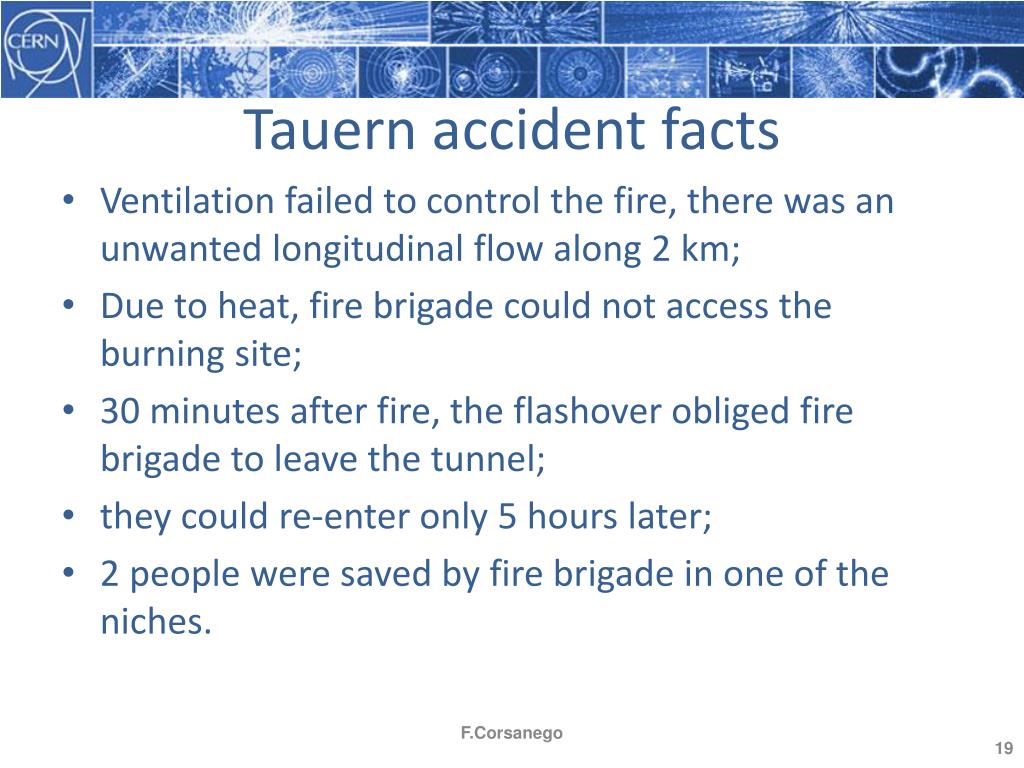 CERN

Tauern accident facts

• Ventilation failed to control the fire, there was an unwanted longitudinal flow along 2 km;
• Due to heat, fire brigade could not access the burning site;
• 30 minutes after fire, the flashover obliged fire brigade to leave the tunnel;
• they could re-enter only 5 hours later;
• 2 people were saved by fire brigade in one of the niches.

F.Corsanego

19